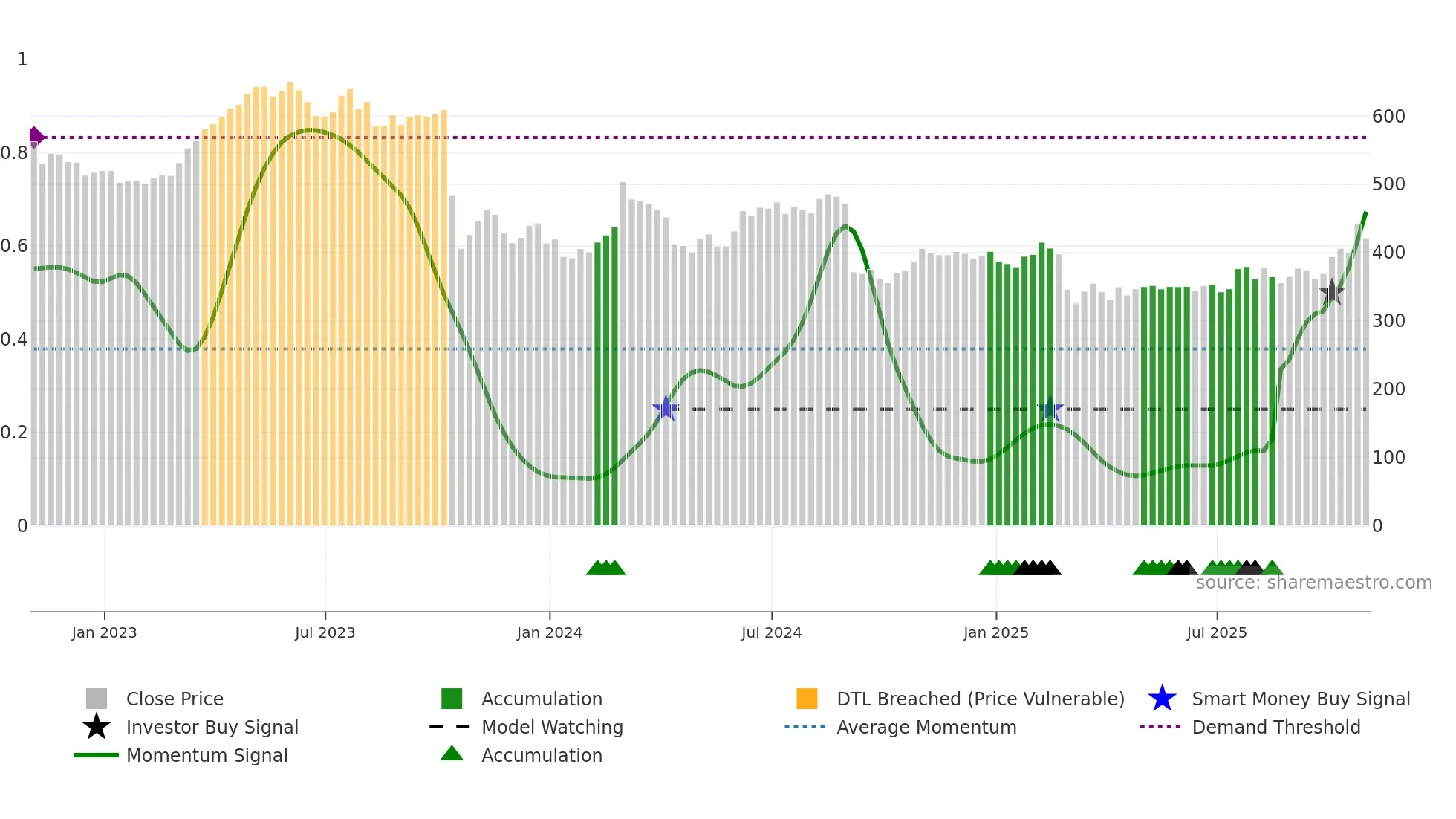 1
0.8
0.6
0.4
0.2
0

600
500
400
300
200
100
0

source: sharemaestro.com

Jan 2023
Jul 2023
Jan 2024
Jul 2024
Jan 2025
Jul 2025

Close Price
Investor Buy Signal
Momentum Signal
Accumulation
Model Watching
Accumulation
DTL Breached (Price Vulnerable)
Average Momentum
Smart Money Buy Signal
Demand Threshold